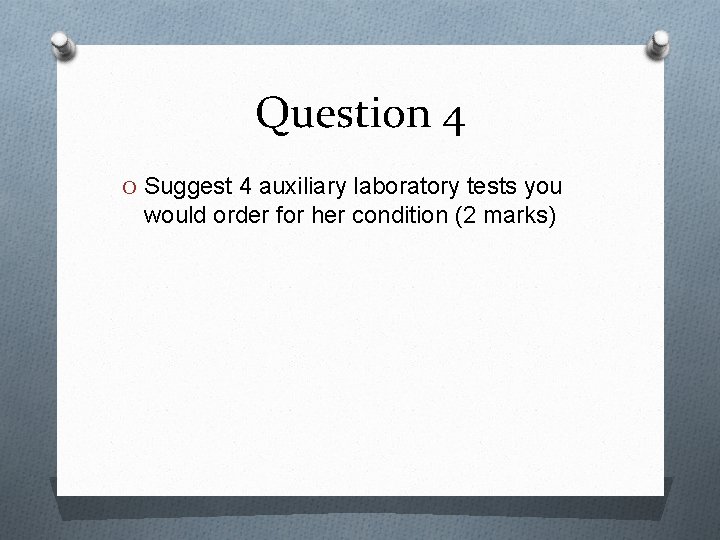 Question 4

O Suggest 4 auxiliary laboratory tests you would order for her condition (2 marks)